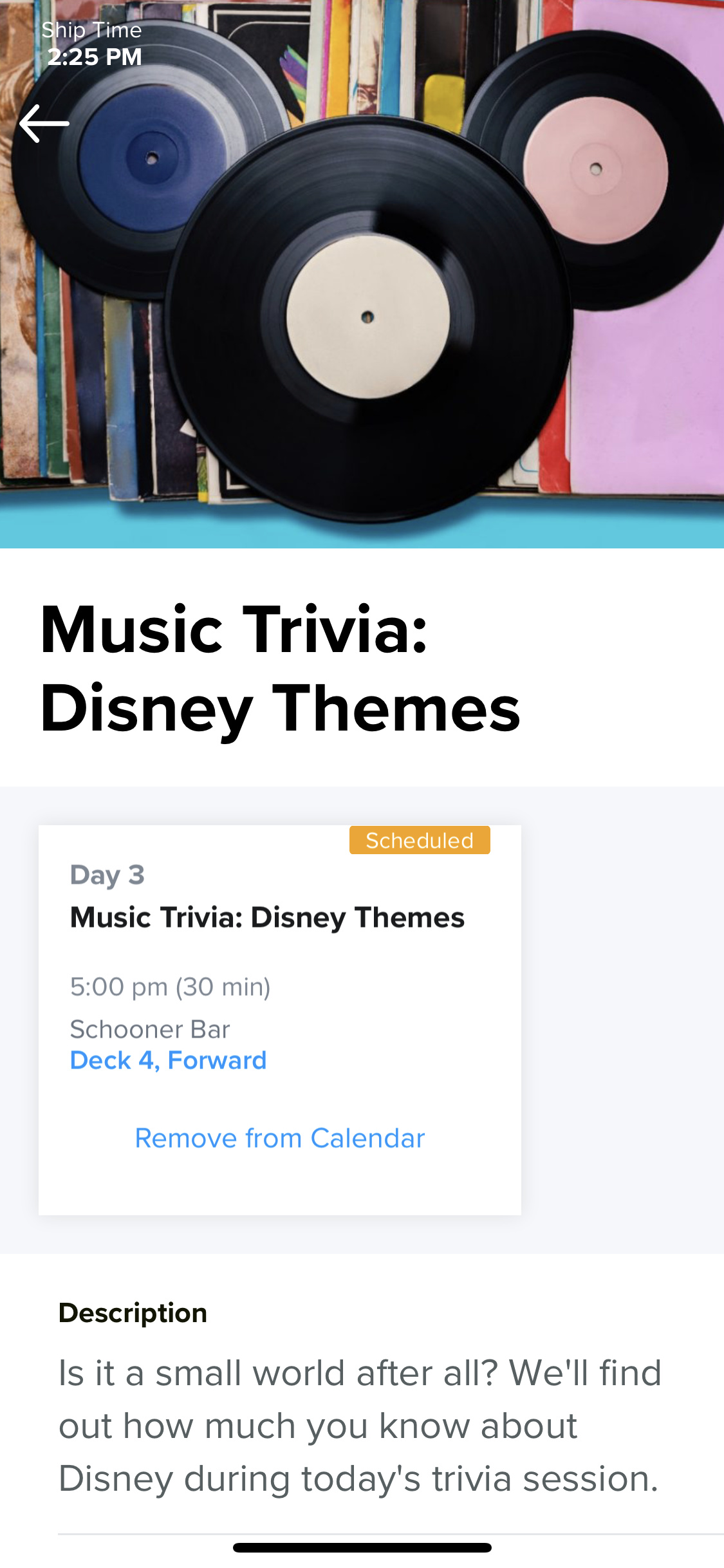 Ship Time
2:25 PM

Music Trivia: Disney Themes

Scheduled

Day 3

Music Trivia: Disney Themes

5:00 pm (30 min)

Schooner Bar

Deck 4, Forward

Remove from Calendar

Description

Is it a small world after all? We'll find out how much you know about Disney during today's trivia session.